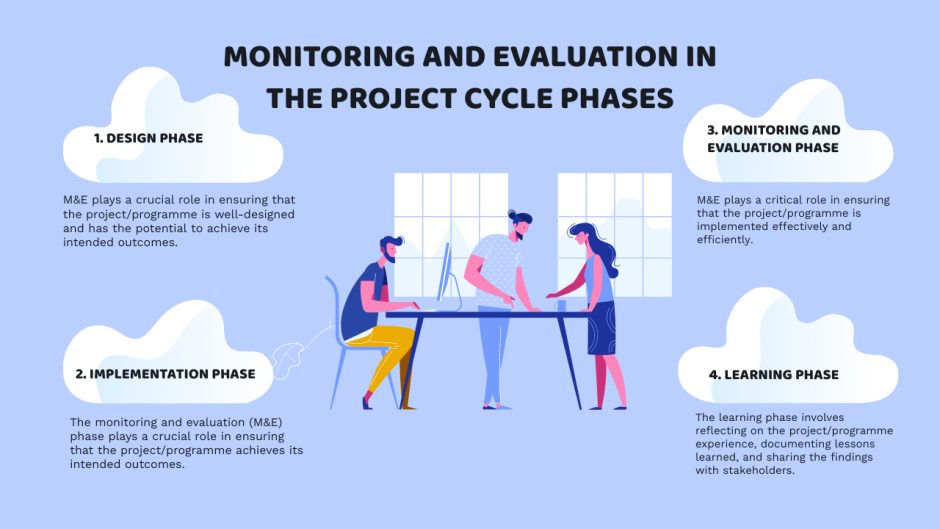 MONITORING AND EVALUATION IN THE PROJECT CYCLE PHASES

1. DESIGN PHASE

M&E plays a crucial role in ensuring that the project/programme is well-designed and has the potential to achieve its intended outcomes.

2. IMPLEMENTATION PHASE

The monitoring and evaluation (M&E) phase plays a crucial role in ensuring that the project/programme achieves its intended outcomes.

3. MONITORING AND EVALUATION PHASE

M&E plays a critical role in ensuring that the project/programme is implemented effectively and efficiently.

4. LEARNING PHASE

The learning phase involves reflecting on the project/programme experience, documenting lessons learned, and sharing the findings with stakeholders.